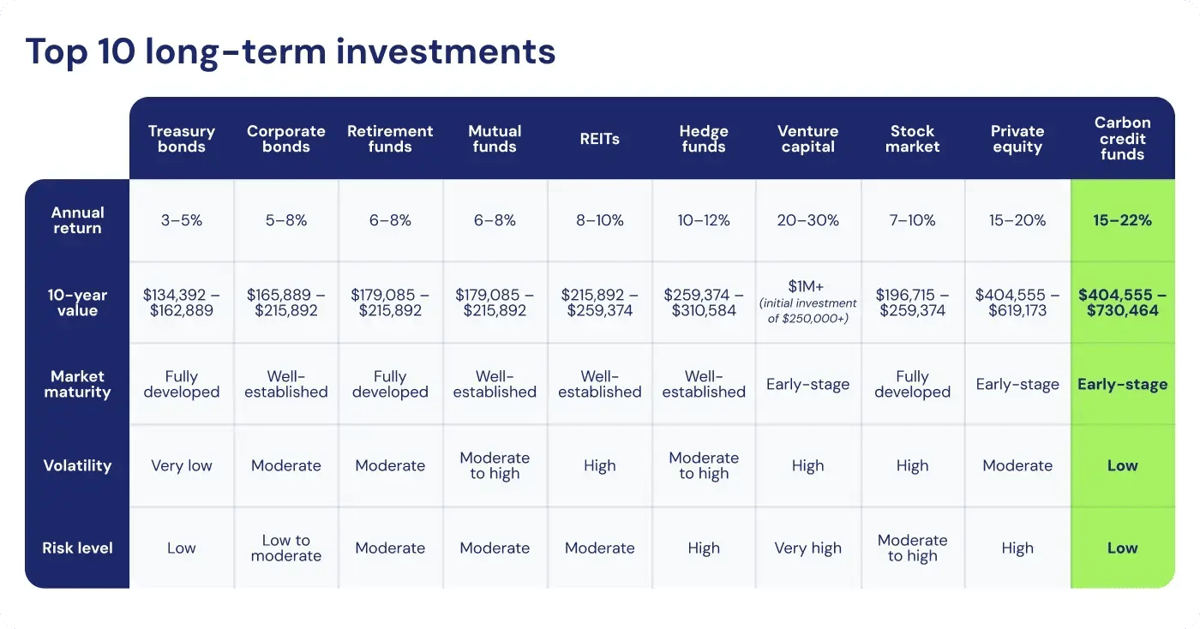 Top 10 long-term investments

| | Treasury bonds | Corporate bonds | Retirement funds | Mutual funds | REITs | Hedge funds | Venture capital | Stock market | Private equity | Carbon credit funds |
|---|---|---|---|---|---|---|---|---|---|---|
| Annual return | 3–5% | 5–8% | 6–8% | 6–8% | 8–10% | 10–12% | 20–30% | 7–10% | 15–20% | 15–22% |
| 10-year value | \$134,392 – \$162,889 | \$165,889 – \$215,892 | \$179,085 – \$215,892 | \$179,085 – \$215,892 | \$215,892 – \$259,374 | \$259,374 – \$310,584 | \$1M+ (initial investment of \$250,000+) | \$196,715 – \$259,374 | \$404,555 – \$619,173 | \$404,555 – \$730,464 |
| Market maturity | Fully developed | Well-established | Fully developed | Well-established | Well-established | Well-established | Early-stage | Fully developed | Early-stage | Early-stage |
| Volatility | Very low | Moderate | Moderate | Moderate to high | High | Moderate to high | High | High | Moderate | Low |
| Risk level | Low | Low to moderate | Moderate | Moderate | Moderate | High | Very high | Moderate to high | High | Low |